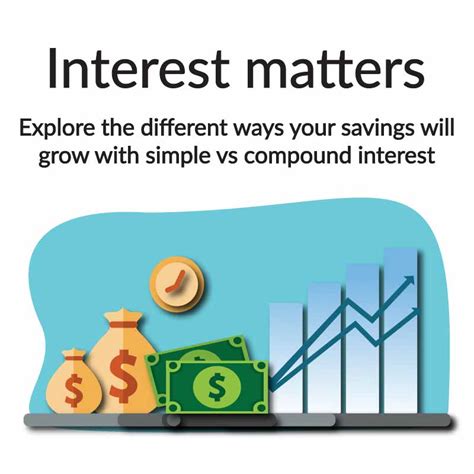 Interest matters

Explore the different ways your savings will grow with simple vs compound interest

$

$

$

$